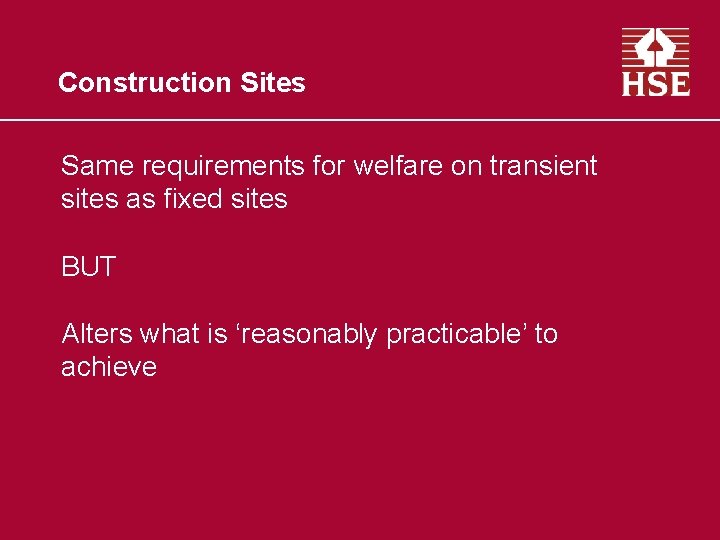 Construction Sites

HSE

Same requirements for welfare on transient sites as fixed sites

BUT

Alters what is ‘reasonably practicable’ to achieve